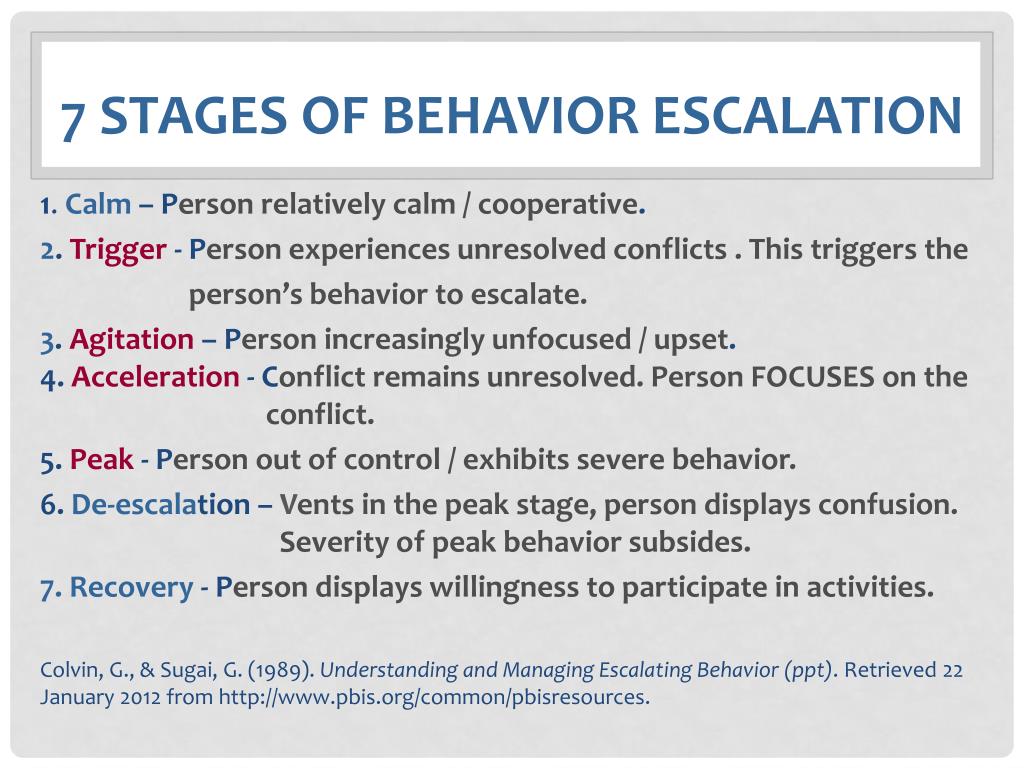 7 STAGES OF BEHAVIOR ESCALATION

1. Calm – Person relatively calm / cooperative.

2. Trigger - Person experiences unresolved conflicts . This triggers the person's behavior to escalate.

3. Agitation – Person increasingly unfocused / upset.

4. Acceleration - Conflict remains unresolved. Person FOCUSES on the conflict.

5. Peak - Person out of control / exhibits severe behavior.

6. De-escalation – Vents in the peak stage, person displays confusion. Severity of peak behavior subsides.

7. Recovery - Person displays willingness to participate in activities.

Colvin, G., & Sugai, G. (1989). Understanding and Managing Escalating Behavior (ppt). Retrieved 22 January 2012 from http://www.pbis.org/common/pbisresources.